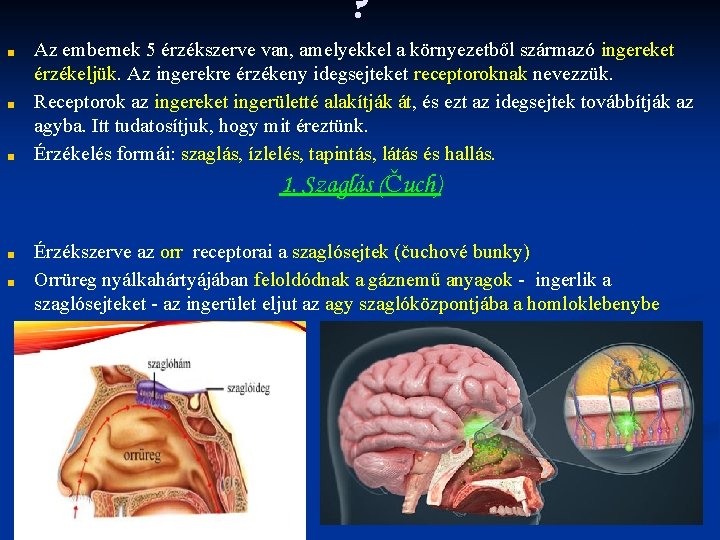 ?

Az embernek 5 érzékszerve van, amelyekkel a környezetből származó ingereket érzékeljük. Az ingerekre érzékeny idegsejteket receptoroknak nevezzük.

Receptorok az ingereket ingerületté alakítják át, és ezt az idegsejtek továbbítják az agyba. Itt tudatosítjuk, hogy mit éreztünk.

Érzékelés formái: szaglás, ízlelés, tapintás, látás és hallás.

1. Szaglás (Čuch)

Érzékszerve az orr receptorai a szaglósejtek (čuchové bunky)

Orrüreg nyálkahártyájában feloldódnak a gáznemű anyagok - ingerlik a szaglósejteket - az ingerület eljut az agy szaglóközpontjába a homloklebenybe

szaglóhám

szaglóideg

orrüreg